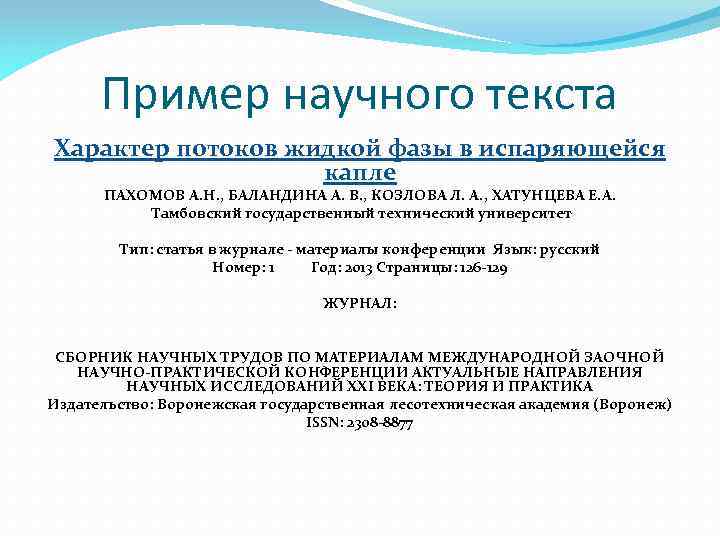 Пример научного текста

Характер потоков жидкой фазы в испаряющейся капле

ПАХОМОВ А.Н., БАЛАНДИНА А. В., КОЗЛОВА Л. А., ХАТУНЦЕВА Е.А.
Тамбовский государственный технический университет

Тип: статья в журнале - материалы конференции Язык: русский
Номер: 1 Год: 2013 Страницы: 126-129

ЖУРНАЛ:

СБОРНИК НАУЧНЫХ ТРУДОВ ПО МАТЕРИАЛАМ МЕЖДУНАРОДНОЙ ЗАОЧНОЙ НАУЧНО-ПРАКТИЧЕСКОЙ КОНФЕРЕНЦИИ АКТУАЛЬНЫЕ НАПРАВЛЕНИЯ НАУЧНЫХ ИССЛЕДОВАНИЙ XXI ВЕКА: ТЕОРИЯ И ПРАКТИКА
Издательство: Воронежская государственная лесотехническая академия (Воронеж)
ISSN: 2308-8877